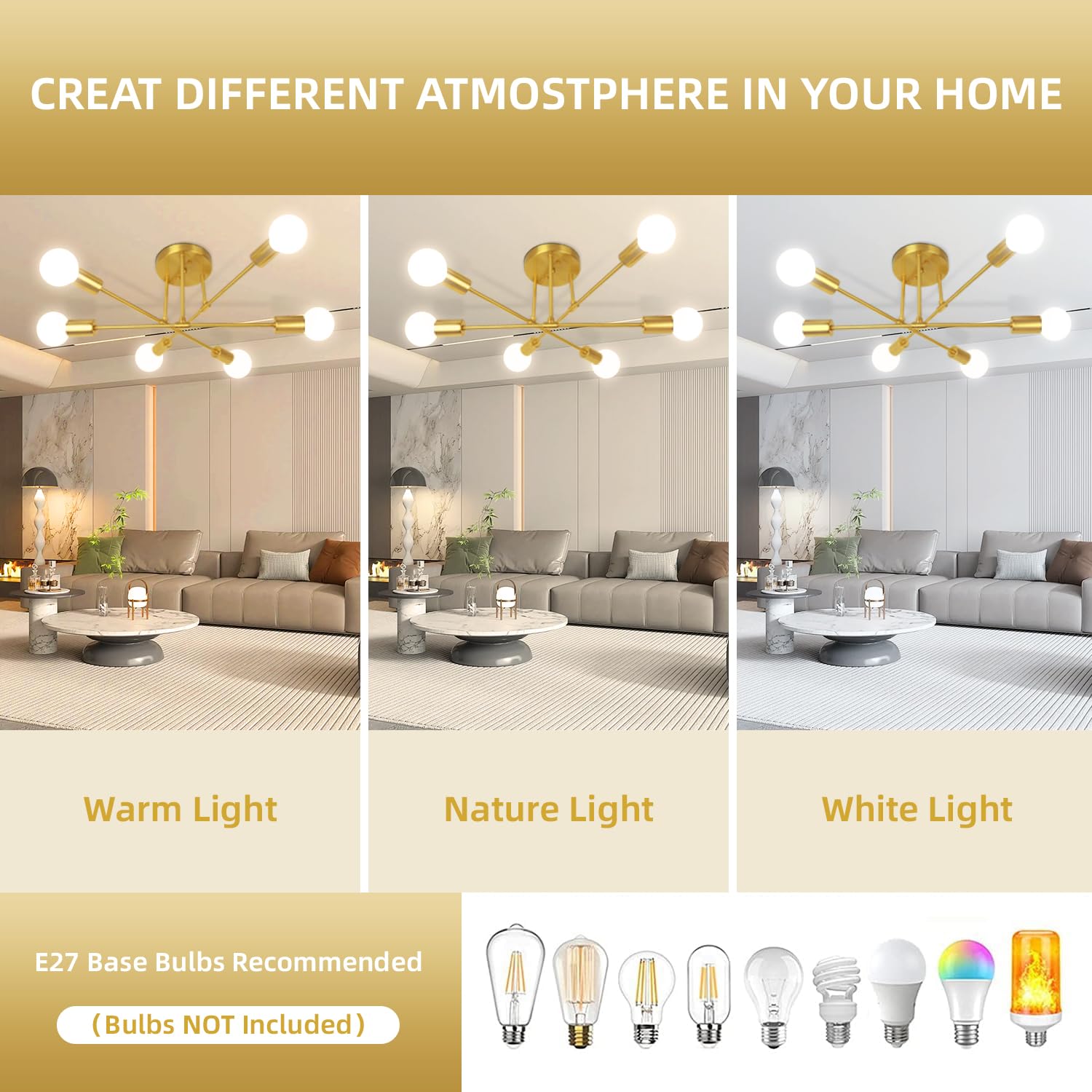 CREAT DIFFERENT ATMOSTPHERE IN YOUR HOME

Warm Light

Nature Light

White Light

E27 Base Bulbs Recommended

（Bulbs NOT Included）